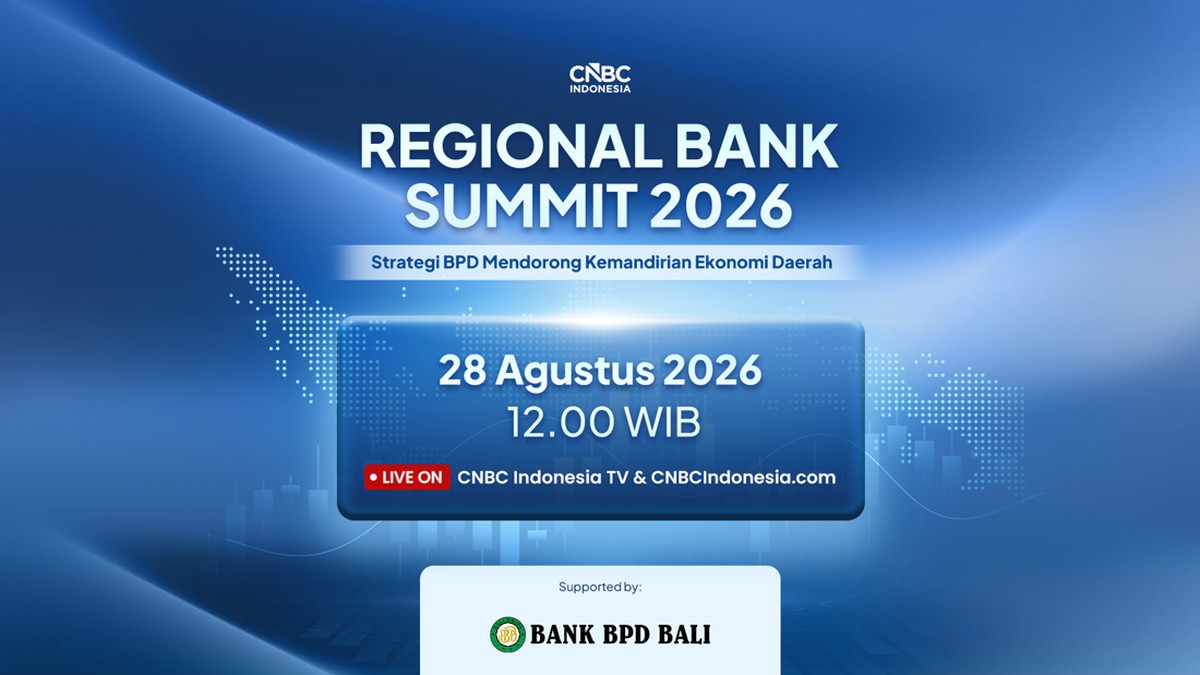 CNBC INDONESIA

REGIONAL BANK SUMMIT 2026

Strategi BPD Mendorong Kemandirian Ekonomi Daerah

28 Agustus 2026
12.00 WIB

LIVE ON CNBC Indonesia TV & CNBCIndonesia.com

Supported by:

BPD BANK BPD BALI